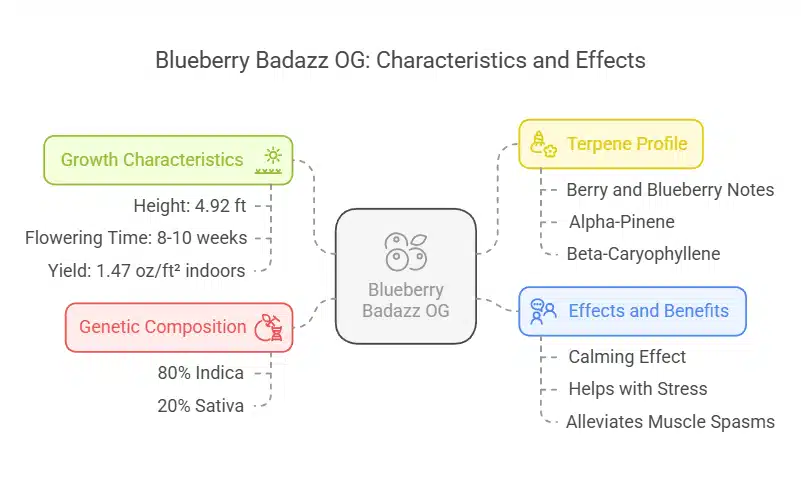 Blueberry Badazz OG: Characteristics and Effects

Growth Characteristics

Height: 4.92 ft

Flowering Time: 8-10 weeks

Yield: 1.47 oz/ft² indoors

Genetic Composition

80% Indica

20% Sativa

Blueberry Badazz OG

Terpene Profile

Berry and Blueberry Notes

Alpha-Pinene

Beta-Caryophyllene

Effects and Benefits

Calming Effect

Helps with Stress

Alleviates Muscle Spasms